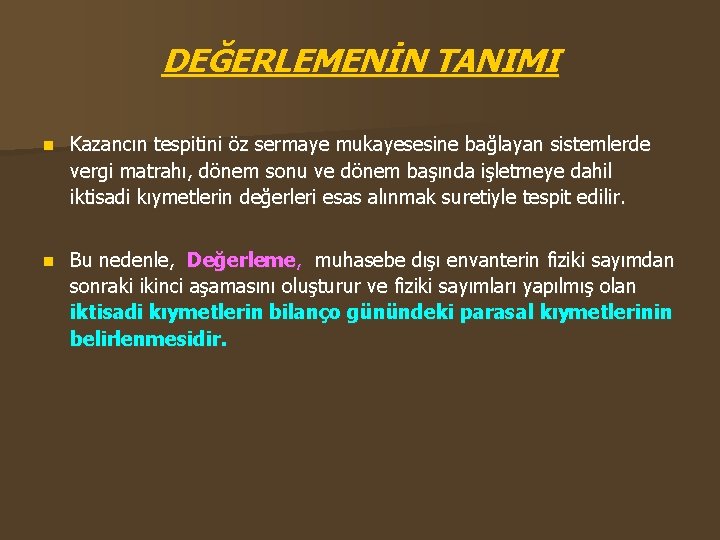 DEĞERLEMENİN TANIMI

Kazancın tespitini öz sermaye mukayesesine bağlayan sistemlerde vergi matrahı, dönem sonu ve dönem başında işletmeye dahil iktisadi kıymetlerin değerleri esas alınmak suretiyle tespit edilir.

Bu nedenle, Değerleme, muhasebe dışı envanterin fiziki sayımdan sonraki ikinci aşamasını oluşturur ve fiziki sayımları yapılmış olan iktisadi kıymetlerin bilanço günündeki parasal kıymetlerinin belirlenmesidir.